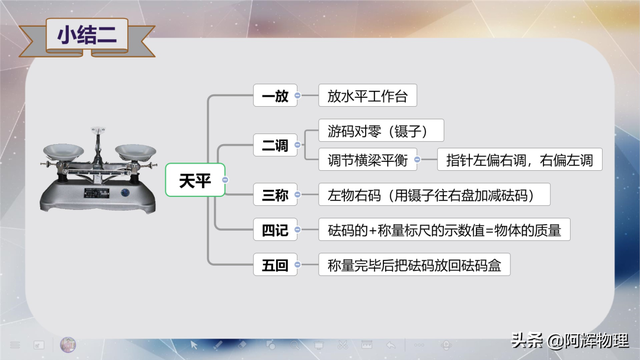 小结二

天平

一放
放水平工作台

二调
游码对零（镊子）
调节横梁平衡
指针左偏右调，右偏左调

三称
左物右码（用镊子往右盘加减砝码）

四记
砝码的+称量标尺的示数值=物体的质量

五回
称量完毕后把砝码放回砝码盒

头条 @阿辉物理